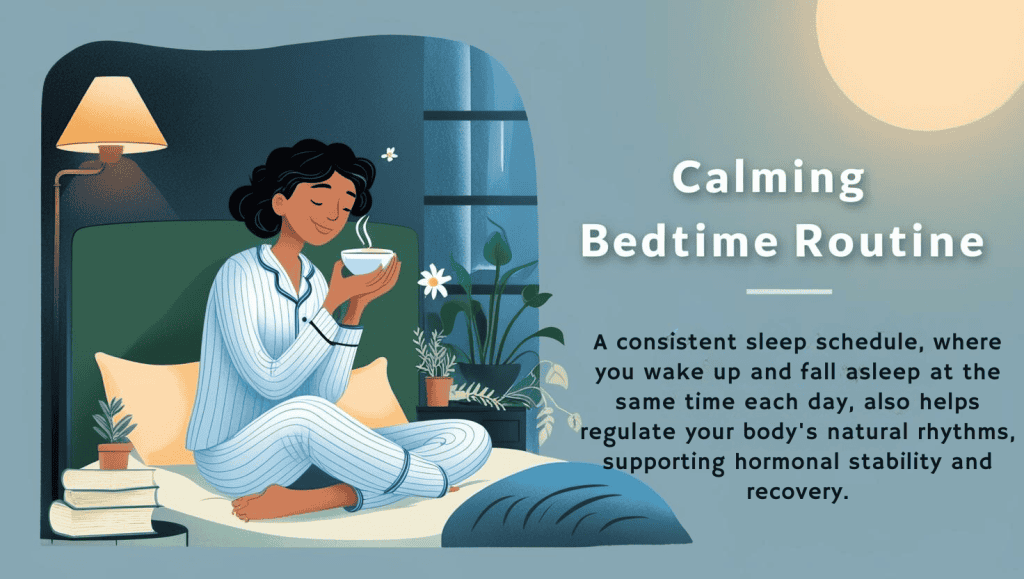 Calming Bedtime Routine

A consistent sleep schedule, where you wake up and fall asleep at the same time each day, also helps regulate your body's natural rhythms, supporting hormonal stability and recovery.